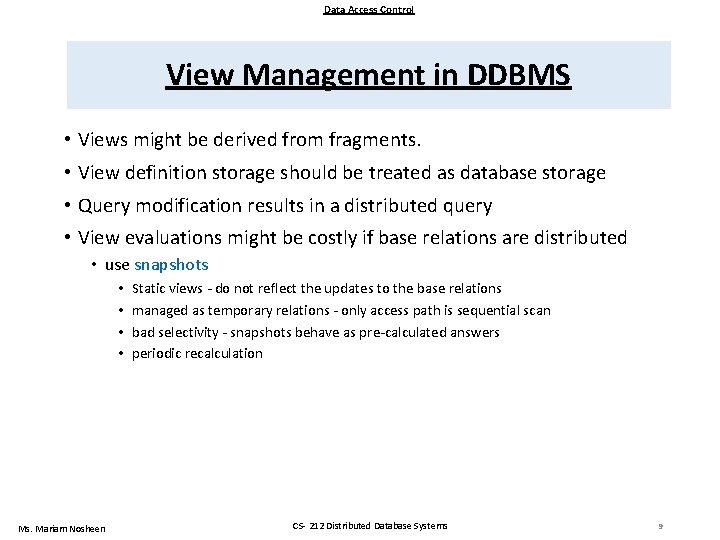 Data Access Control

View Management in DDBMS

• Views might be derived from fragments.
• View definition storage should be treated as database storage
• Query modification results in a distributed query
• View evaluations might be costly if base relations are distributed
  • use snapshots
    • Static views - do not reflect the updates to the base relations
    • managed as temporary relations - only access path is sequential scan
    • bad selectivity - snapshots behave as pre-calculated answers
    • periodic recalculation

Ms. Mariam Nosheen

CS- 212 Distributed Database Systems

9